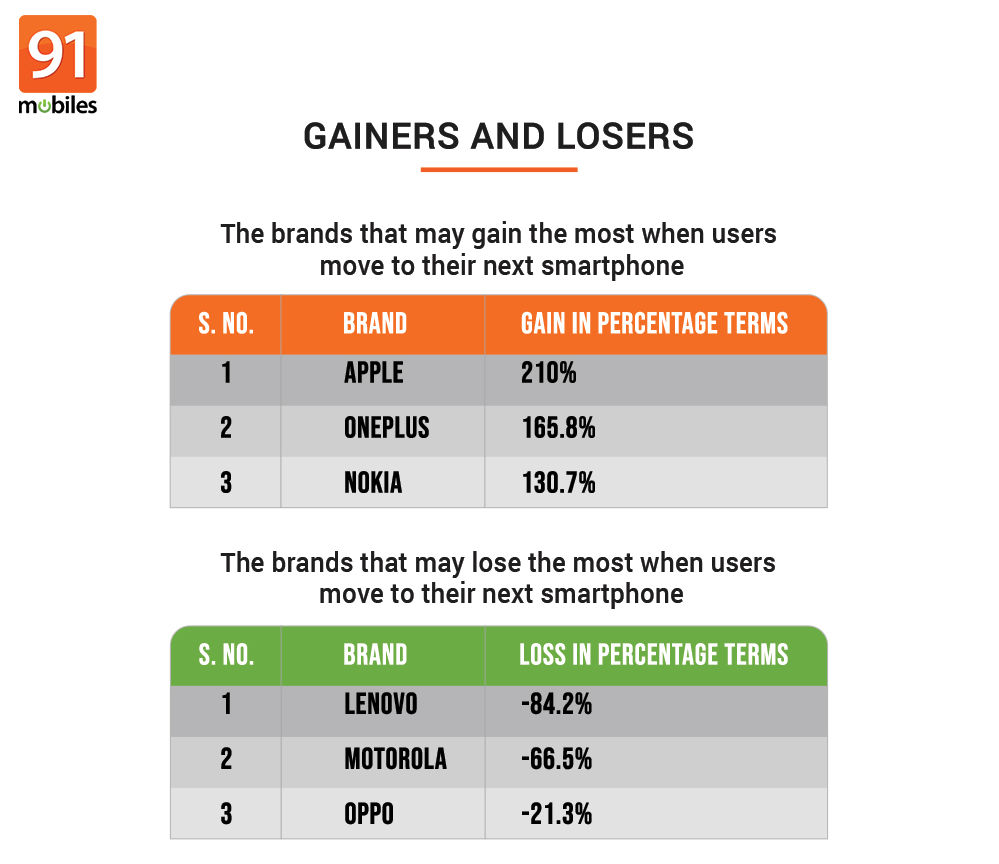 91 mobiles

GAINERS AND LOSERS

The brands that may gain the most when users move to their next smartphone

| S. NO. | BRAND | GAIN IN PERCENTAGE TERMS |
|---|---|---|
| 1 | APPLE | 210% |
| 2 | ONEPLUS | 165.8% |
| 3 | NOKIA | 130.7% |

The brands that may lose the most when users move to their next smartphone

| S. NO. | BRAND | LOSS IN PERCENTAGE TERMS |
|---|---|---|
| 1 | LENOVO | -84.2% |
| 2 | MOTOROLA | -66.5% |
| 3 | OPPO | -21.3% |